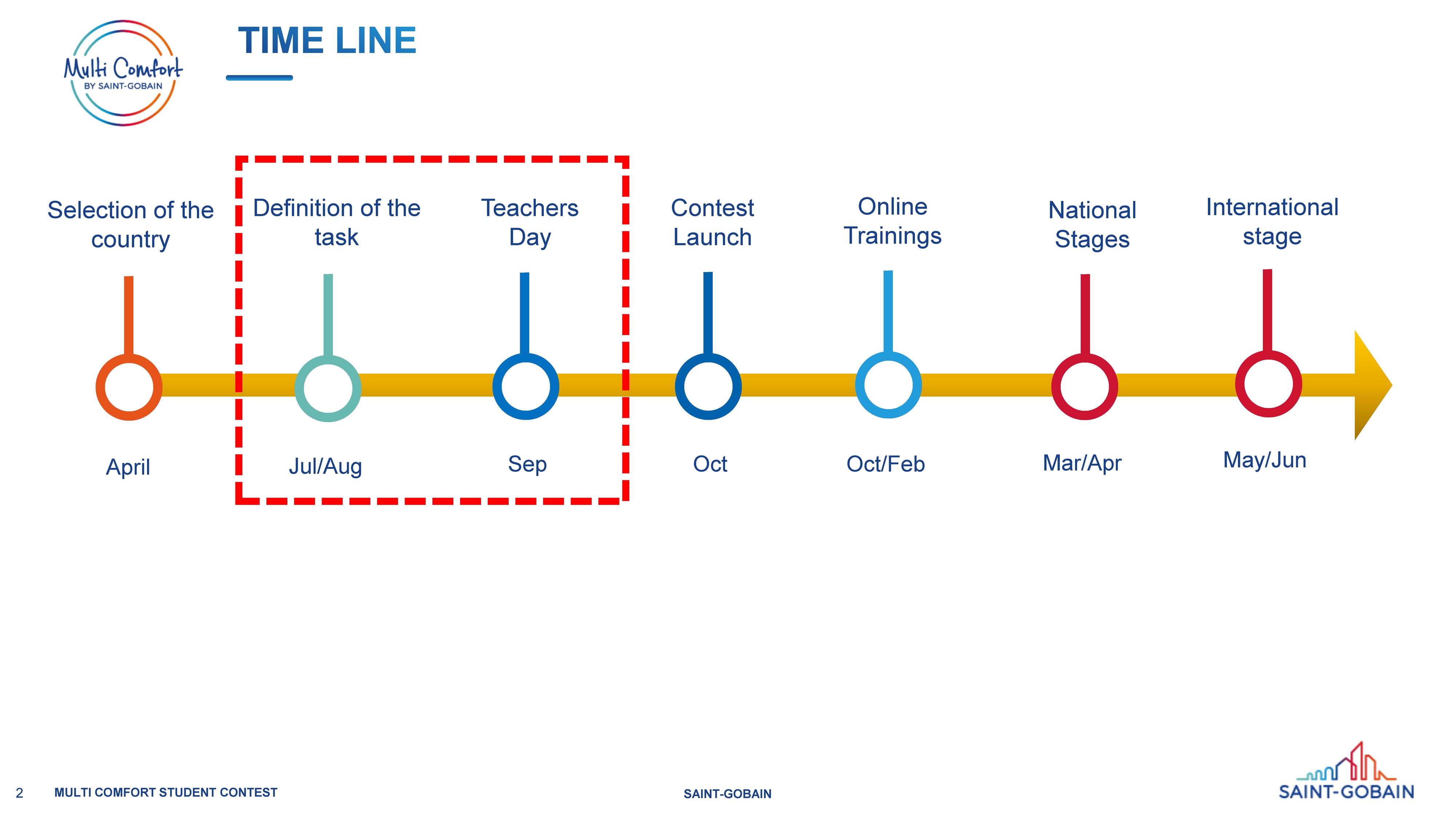 Multi Comfort
BY SAINT-GOBAIN

TIME LINE

Selection of the country

Definition of the task

Teachers Day

Contest Launch

Online Trainings

National Stages

International stage

April

Jul/Aug

Sep

Oct

Oct/Feb

Mar/Apr

May/Jun

2 MULTI COMFORT STUDENT CONTEST

SAINT-GOBAIN

SAINT-GOBAIN